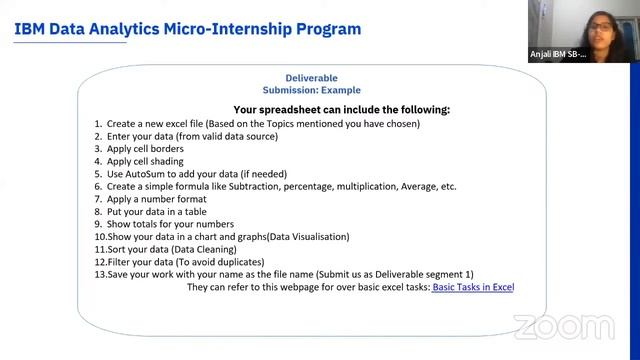 IBM Data Analytics Micro-Internship Program

Anjali IBM SB-...

Deliverable
Submission: Example

Your spreadsheet can include the following:
1. Create a new excel file (Based on the Topics mentioned you have chosen)
2. Enter your data (from valid data source)
3. Apply cell borders
4. Apply cell shading
5. Use AutoSum to add your data (if needed)
6. Create a simple formula like Subtraction, percentage, multiplication, Average, etc.
7. Apply a number format
8. Put your data in a table
9. Show totals for your numbers
10.Show your data in a chart and graphs(Data Visualisation)
11.Sort your data (Data Cleaning)
12.Filter your data (To avoid duplicates)
13.Save your work with your name as the file name (Submit us as Deliverable segment 1)
They can refer to this webpage for over basic excel tasks: Basic Tasks in Excel

zoom